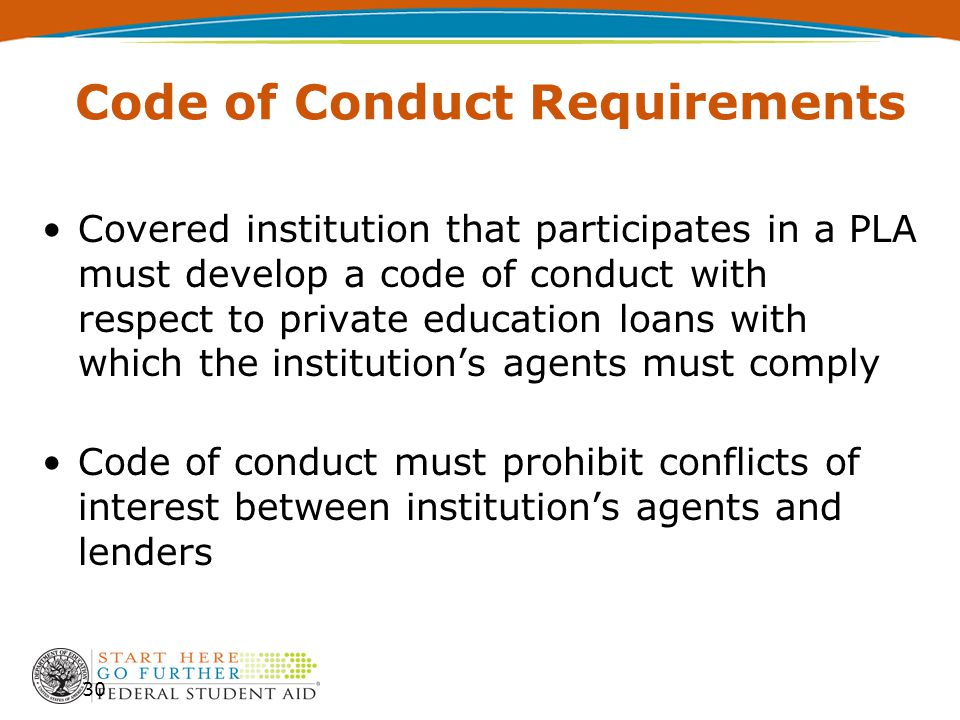 Code of Conduct Requirements

• Covered institution that participates in a PLA must develop a code of conduct with respect to private education loans with which the institution's agents must comply

• Code of conduct must prohibit conflicts of interest between institution's agents and lenders

START HERE
GO FURTHER
FEDERAL STUDENT AID

30